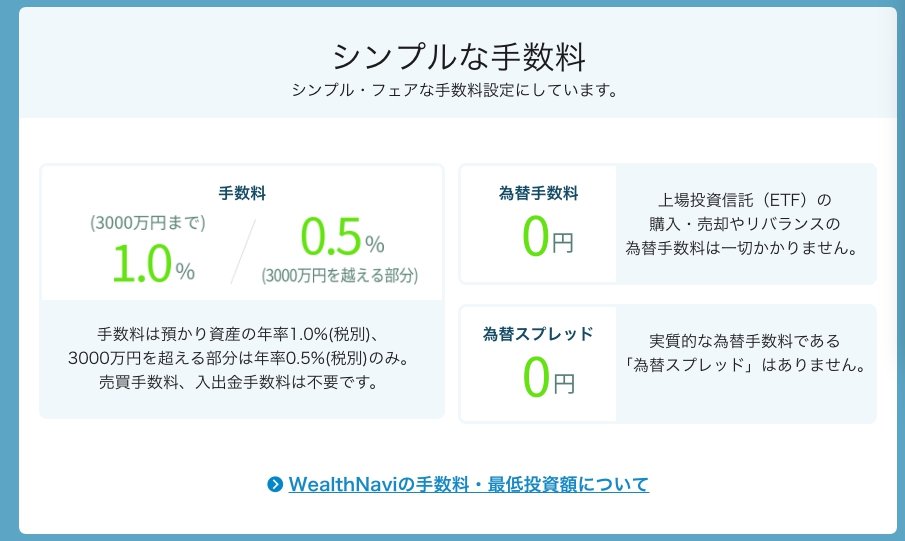 シンプルな手数料
シンプル・フェアな手数料設定にしています。

手数料
(3000万円まで)
1.0%
0.5%
(3000万円を越える部分)

手数料は預かり資産の年率1.0%(税別)、3000万円を超える部分は年率0.5%(税別)のみ。売買手数料、入出金手数料は不要です。

為替手数料
0円
上場投資信託（ETF）の購入・売却やリバランスの為替手数料は一切かかりません。

為替スプレッド
0円
実質的な為替手数料である「為替スプレッド」はありません。

WealthNaviの手数料・最低投資額について